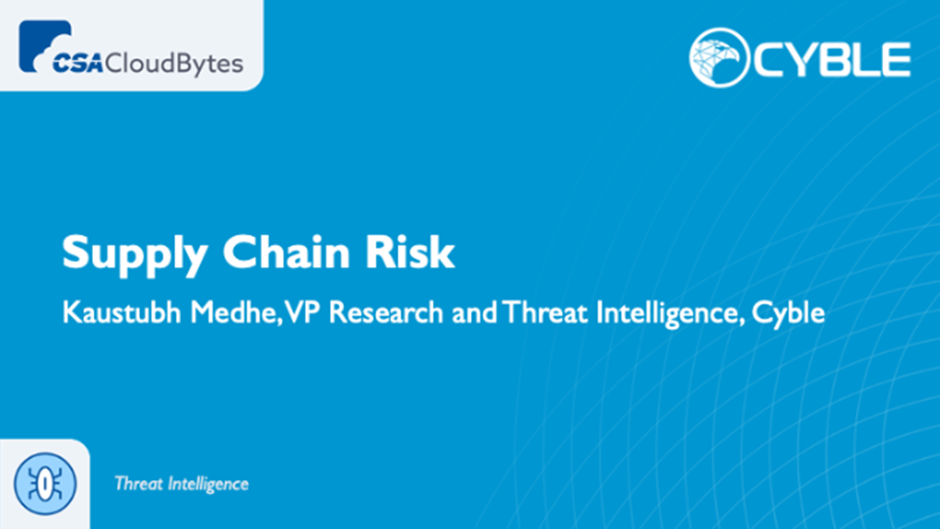 CSA CloudBytes

CYBLE

Supply Chain Risk

Kaustubh Medhe, VP Research and Threat Intelligence, Cyble

Threat Intelligence